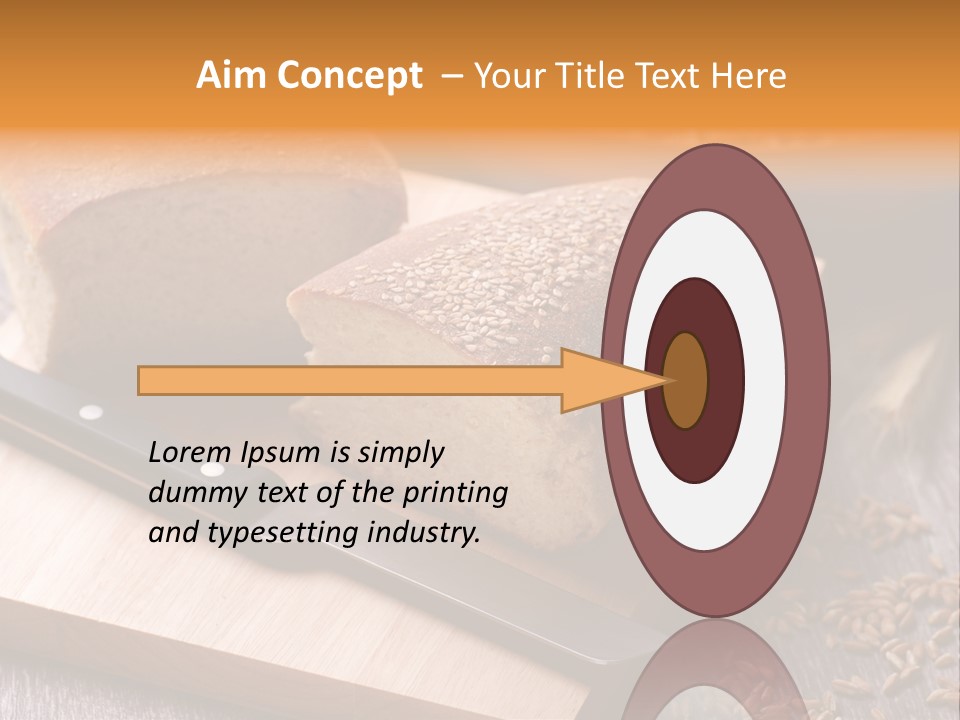 Aim Concept – Your Title Text Here

Lorem Ipsum is simply dummy text of the printing and typesetting industry.